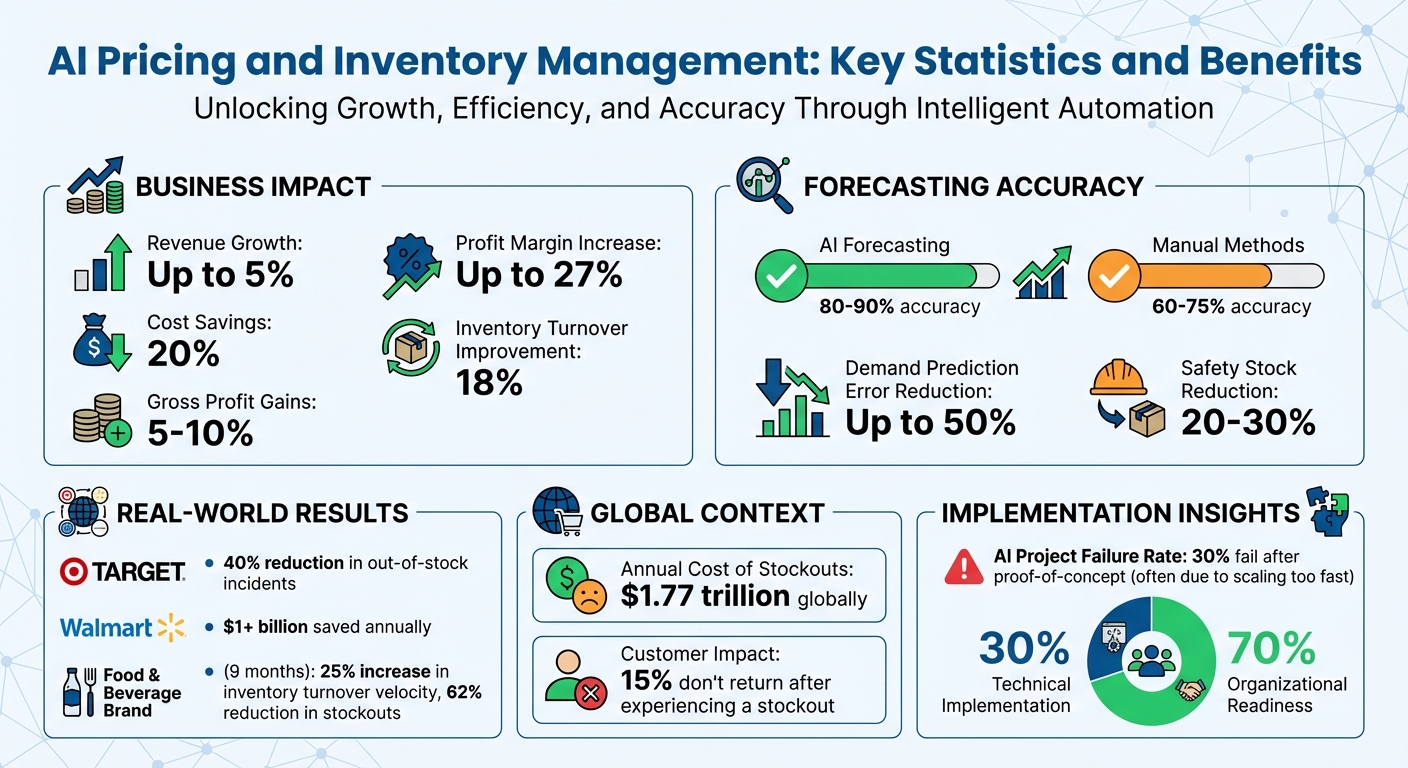 AI Pricing and Inventory Management: Key Statistics and Benefits
Unlocking Growth, Efficiency, and Accuracy Through Intelligent Automation

BUSINESS IMPACT

Revenue Growth:
Up to 5%

Cost Savings:
20%

Gross Profit Gains:
5-10%

Profit Margin Increase:
Up to 27%

Inventory Turnover Improvement:
18%

FORECASTING ACCURACY

AI Forecasting
80-90% accuracy

Manual Methods
60-75% accuracy

Demand Prediction Error Reduction:
Up to 50%

Safety Stock Reduction:
20-30%

REAL-WORLD RESULTS

TARGET
• 40% reduction in out-of-stock incidents

Walmart
• $1+ billion saved annually

Food & Beverage Brand
• (9 months): 25% increase in inventory turnover velocity, 62% reduction in stockouts

GLOBAL CONTEXT

Annual Cost of Stockouts:
$1.77 trillion globally

Customer Impact:
15% don't return after experiencing a stockout

IMPLEMENTATION INSIGHTS

AI Project Failure Rate: 30% fail after proof-of-concept (often due to scaling too fast)

30%
Technical Implementation

70%
Organizational Readiness